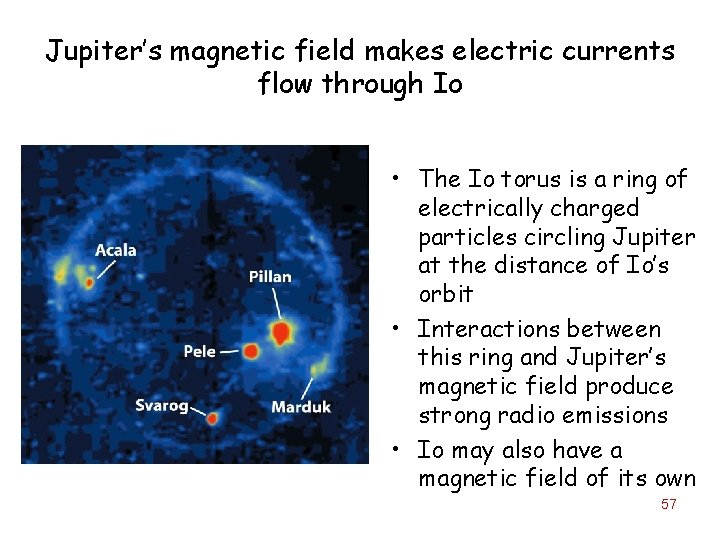 Jupiter's magnetic field makes electric currents flow through Io

Acala

Pillan

Pele

Svarog

Marduk

• The Io torus is a ring of electrically charged particles circling Jupiter at the distance of Io's orbit

• Interactions between this ring and Jupiter's magnetic field produce strong radio emissions

• Io may also have a magnetic field of its own

57